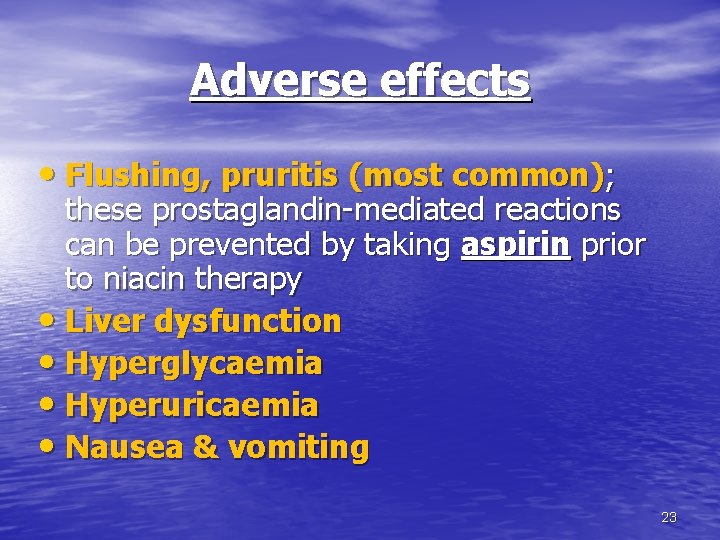 Adverse effects

• Flushing, pruritis (most common); these prostaglandin-mediated reactions can be prevented by taking aspirin prior to niacin therapy
• Liver dysfunction
• Hyperglycaemia
• Hyperuricaemia
• Nausea & vomiting

23